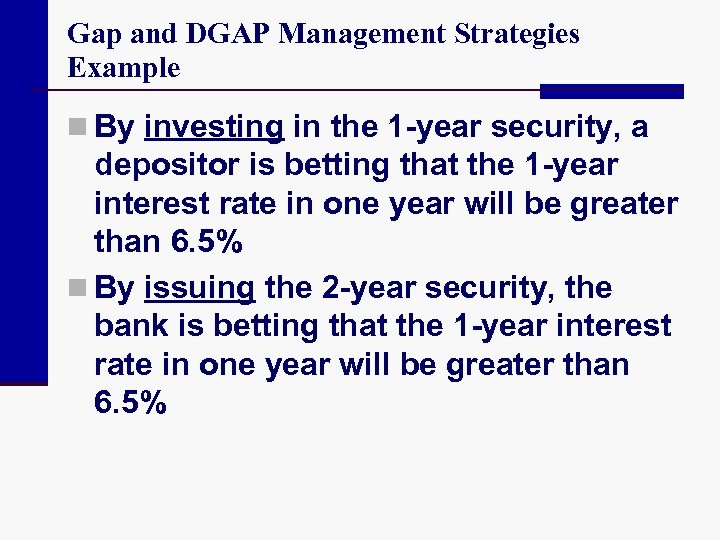 Gap and DGAP Management Strategies Example

By investing in the 1-year security, a depositor is betting that the 1-year interest rate in one year will be greater than 6.5%

By issuing the 2-year security, the bank is betting that the 1-year interest rate in one year will be greater than 6.5%